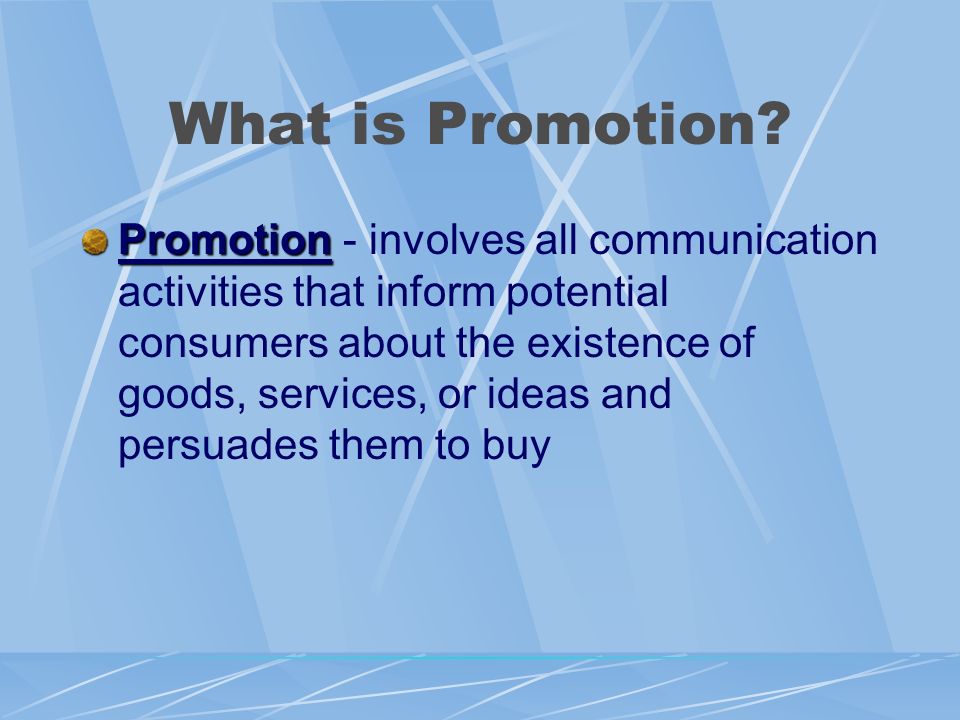 What is Promotion?

Promotion - involves all communication activities that inform potential consumers about the existence of goods, services, or ideas and persuades them to buy